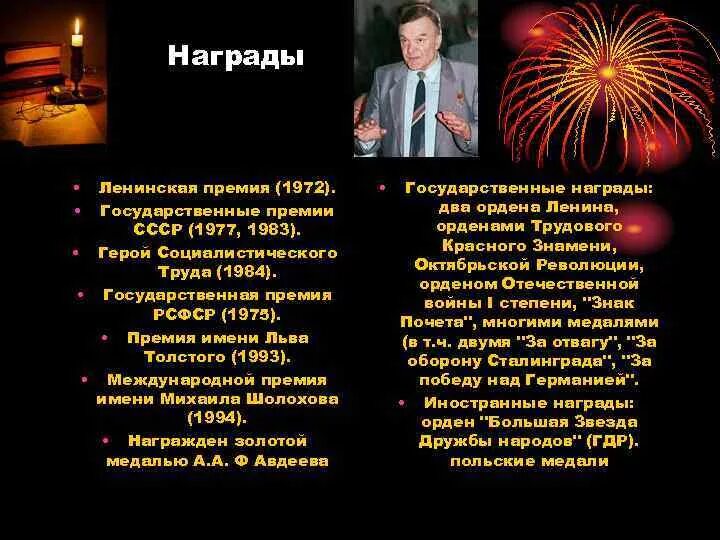 Награды

• Ленинская премия (1972).
• Государственные премии СССР (1977, 1983).
• Герой Социалистического Труда (1984).
• Государственная премия РСФСР (1975).
• Премия имени Льва Толстого (1993).
• Международной премия имени Михаила Шолохова (1994).
• Награжден золотой медалью А.А. Ф Авдеева

• Государственные награды: два ордена Ленина, орденами Трудового Красного Знамени, Октябрьской Революции, орденом Отечественной войны I степени, "Знак Почета", многими медалями (в т.ч. двумя "За отвагу", "За оборону Сталинграда", "За победу над Германией".
• Иностранные награды: орден "Большая Звезда Дружбы народов" (ГДР). польские медали